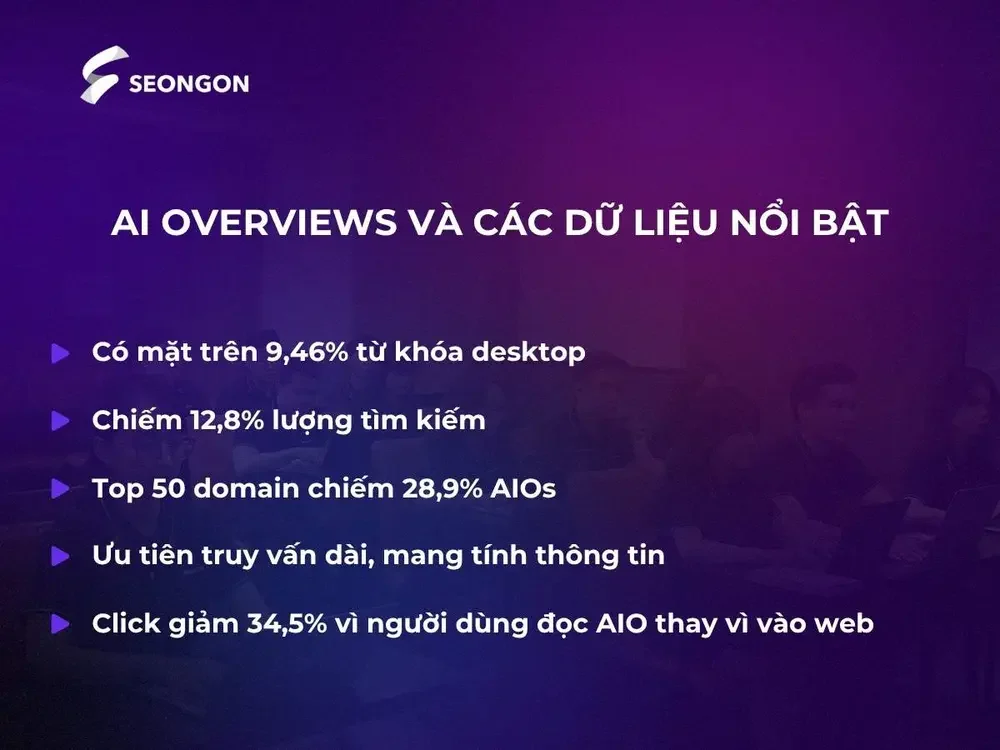 SEONGON

AI OVERVIEWS VÀ CÁC DỮ LIỆU NỔI BẬT

Có mặt trên 9,46% từ khóa desktop

Chiếm 12,8% lượng tìm kiếm

Top 50 domain chiếm 28,9% AIOs

Ưu tiên truy vấn dài, mang tính thông tin

Click giảm 34,5% vì người dùng đọc AIO thay vì vào web